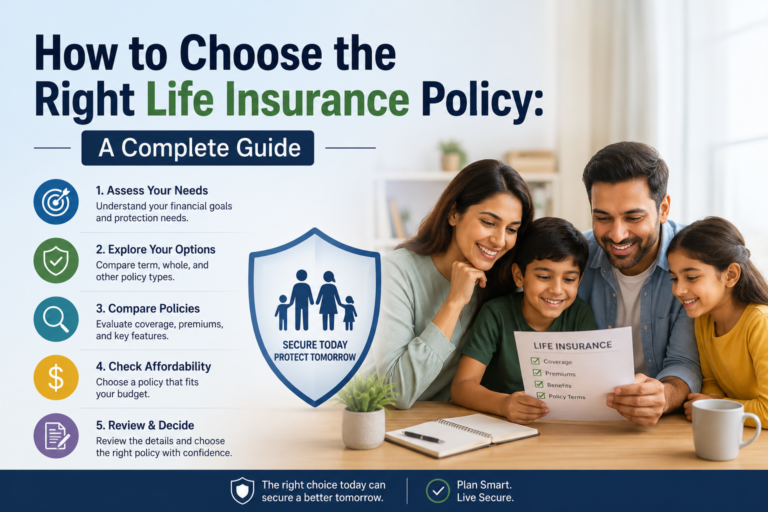 How to Choose the Right Life Insurance Policy:

A Complete Guide

1. Assess Your Needs
Understand your financial goals and protection needs.

2. Explore Your Options
Compare term, whole, and other policy types.

3. Compare Policies
Evaluate coverage, premiums, and key features.

4. Check Affordability
Choose a policy that fits your budget.

5. Review & Decide
Review the details and choose the right policy with confidence.

SECURE TODAY
PROTECT TOMORROW

LIFE INSURANCE
Coverage
Premiums
Benefits
Policy Terms

The right choice today can secure a better tomorrow.

Plan Smart.
Live Secure.